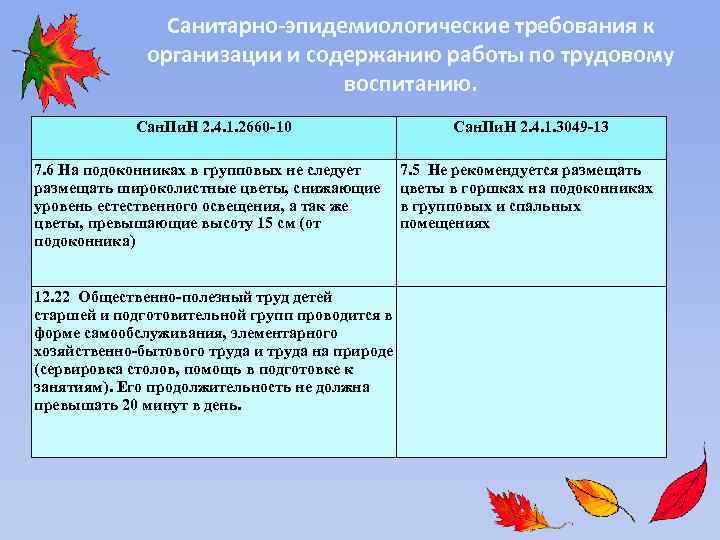 Санитарно-эпидемиологические требования к организации и содержанию работы по трудовому воспитанию.

| СанПиН 2.4.1.2660-10 | СанПиН 2.4.1.3049-13 |
|---|---|
| 7.6 На подоконниках в групповых не следует размещать широколистные цветы, снижающие уровень естественного освещения, а так же цветы, превышающие высоту 15 см (от подоконника) | 7.5 Не рекомендуется размещать цветы в горшках на подоконниках в групповых и спальных помещениях |
| 12.22 Общественно-полезный труд детей старшей и подготовительной групп проводится в форме самообслуживания, элементарного хозяйственно-бытового труда и труда на природе (сервировка столов, помощь в подготовке к занятиям). Его продолжительность не должна превышать 20 минут в день. | |